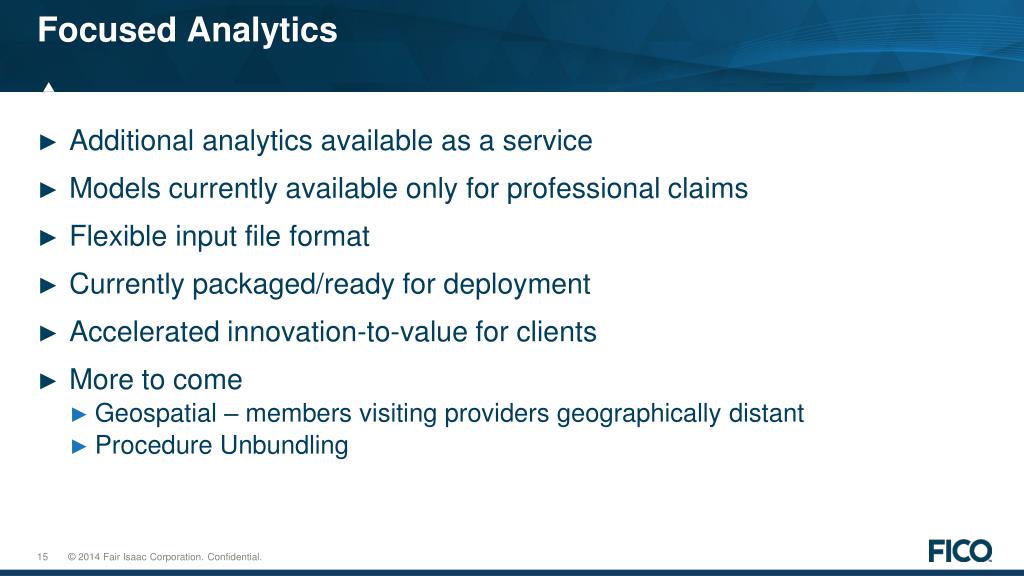 Focused Analytics

► Additional analytics available as a service

► Models currently available only for professional claims

► Flexible input file format

► Currently packaged/ready for deployment

► Accelerated innovation-to-value for clients

► More to come
► Geospatial – members visiting providers geographically distant
► Procedure Unbundling

15 © 2014 Fair Isaac Corporation. Confidential.

FICO